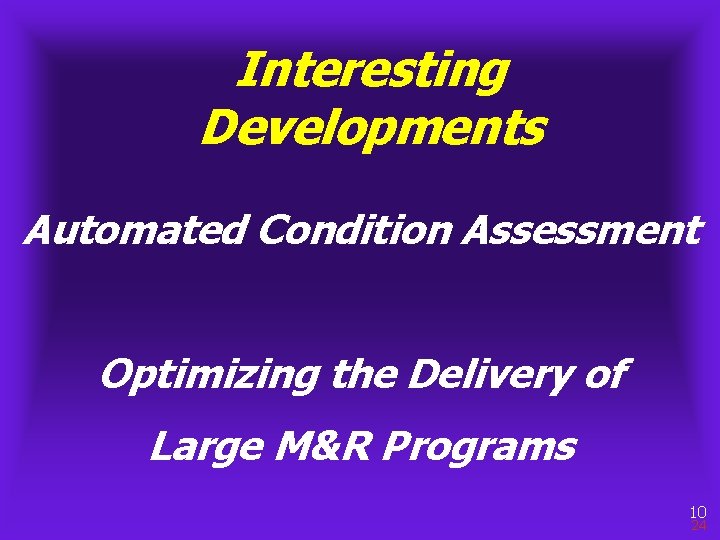 Interesting Developments

Automated Condition Assessment

Optimizing the Delivery of Large M&R Programs

10
24